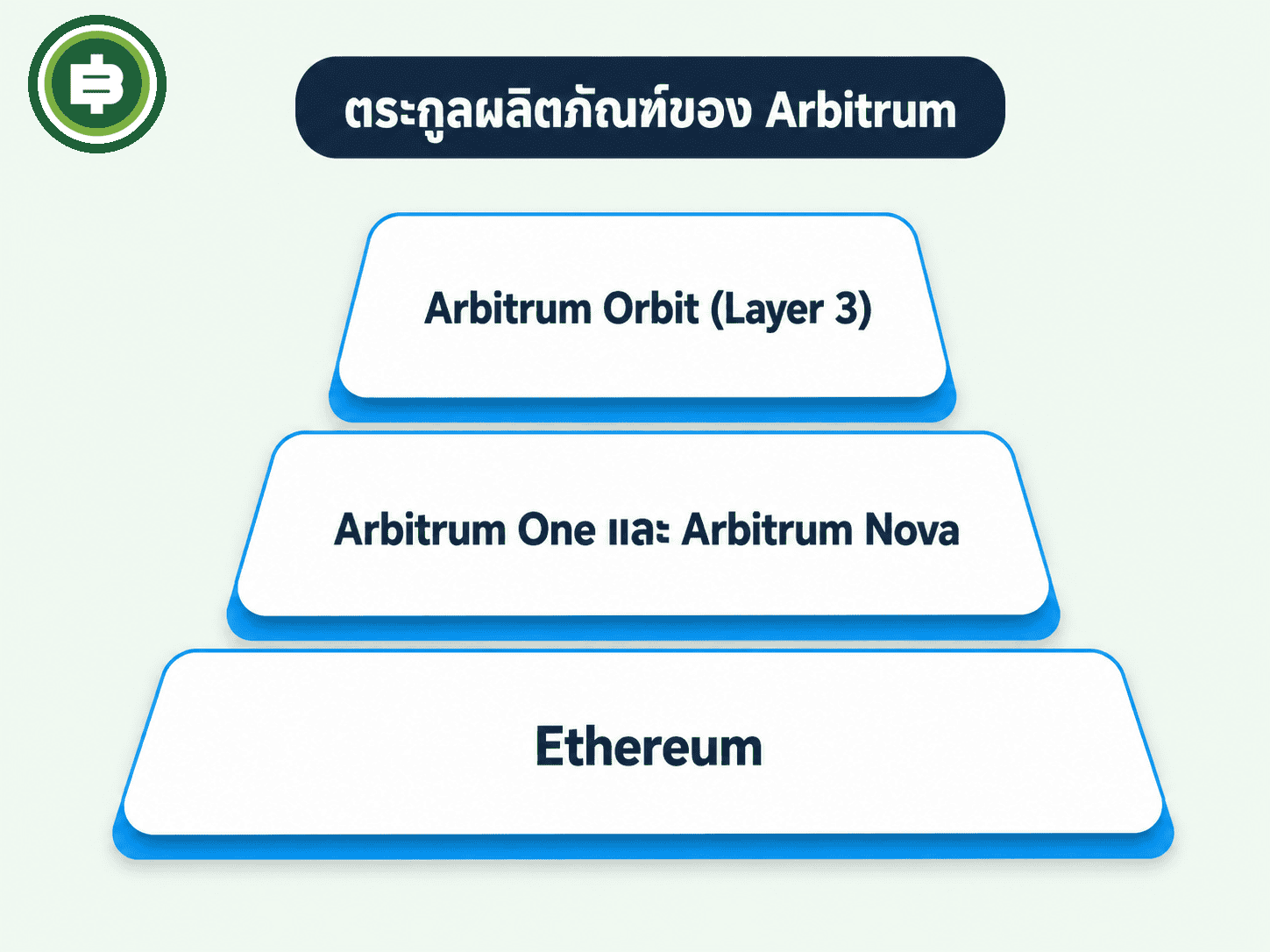 ตระกูลผลิตภัณฑ์ของ Arbitrum

Arbitrum Orbit (Layer 3)

Arbitrum One และ Arbitrum Nova

Ethereum